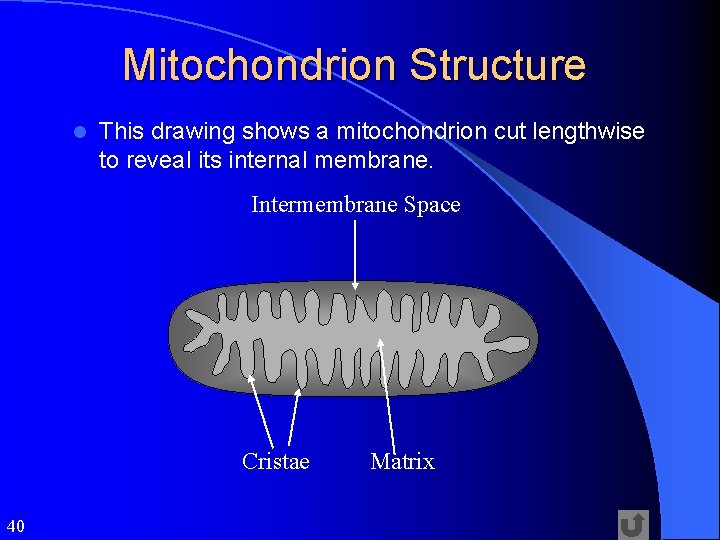 Mitochondrion Structure

This drawing shows a mitochondrion cut lengthwise to reveal its internal membrane.

Intermembrane Space

Cristae

Matrix

40